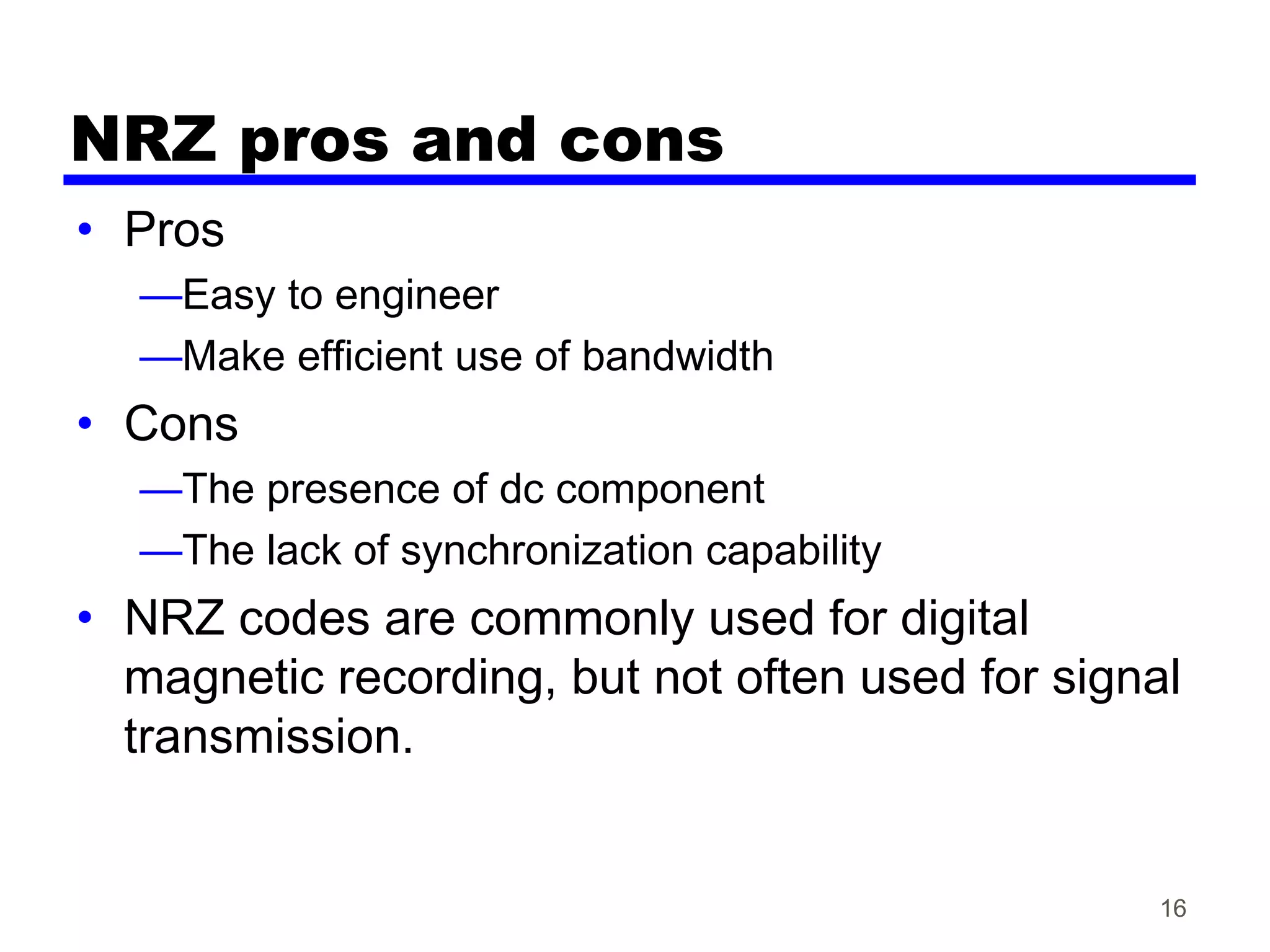 NRZ pros and cons

• Pros
—Easy to engineer
—Make efficient use of bandwidth
• Cons
—The presence of dc component
—The lack of synchronization capability
• NRZ codes are commonly used for digital magnetic recording, but not often used for signal transmission.

16